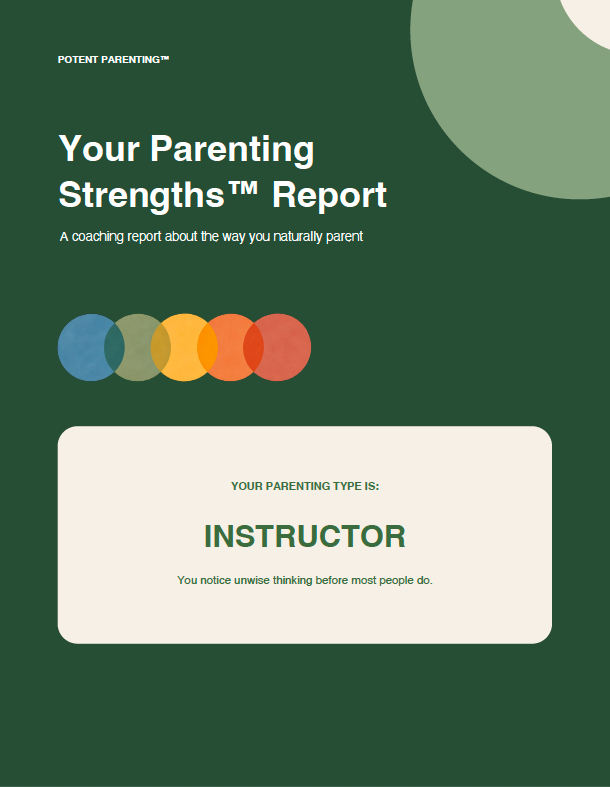 POTENT PARENTING™

Your Parenting Strengths™ Report

A coaching report about the way you naturally parent

YOUR PARENTING TYPE IS:

INSTRUCTOR

You notice unwise thinking before most people do.